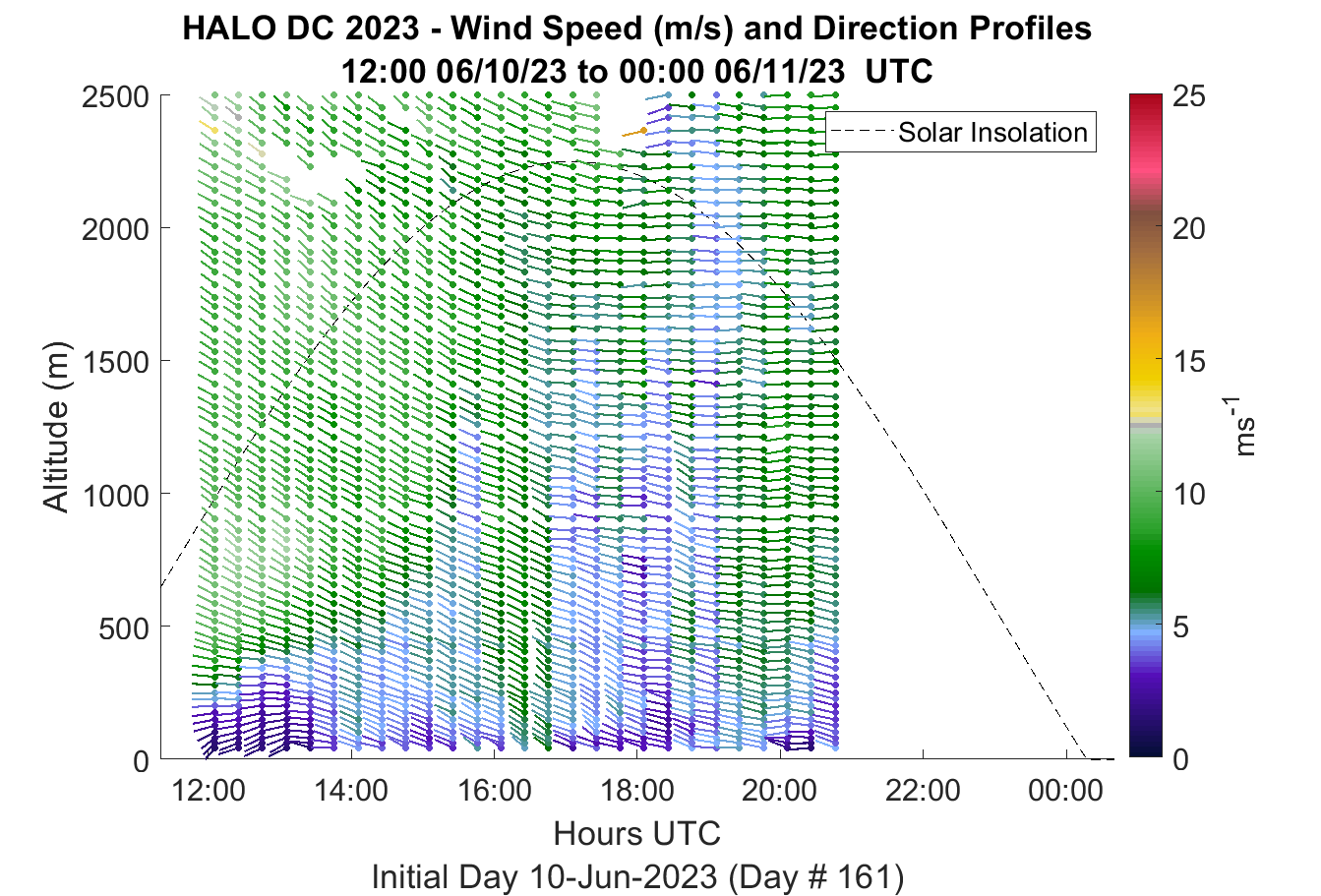 HALO DC 2023 - Wind Speed (m/s) and Direction Profiles
12:00 06/10/23 to 00:00 06/11/23 UTC

Solar Insolation

Altitude (m)
2500
2000
1500
1000
500
0

12:00
14:00
16:00
18:00
20:00
22:00
00:00

Hours UTC
Initial Day 10-Jun-2023 (Day # 161)

25
20
15
10
5
0
$ms^{-1}$